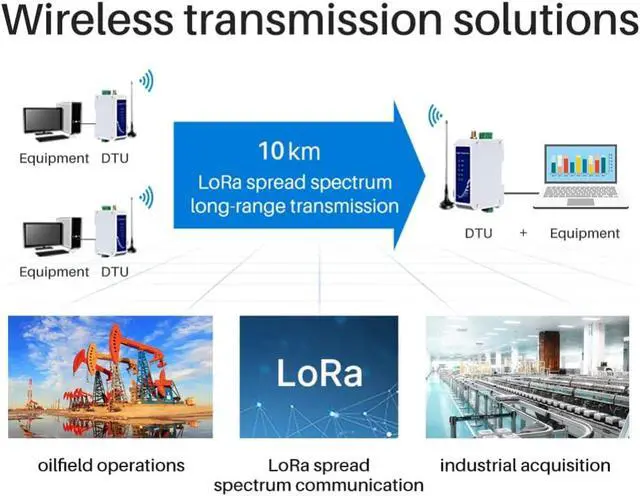 Wireless transmission solutions

Equipment DTU

Equipment DTU

10 km
LoRa spread spectrum long-range transmission

DTU + Equipment

LoRa

oilfield operations

LoRa spread spectrum communication

industrial acquisition